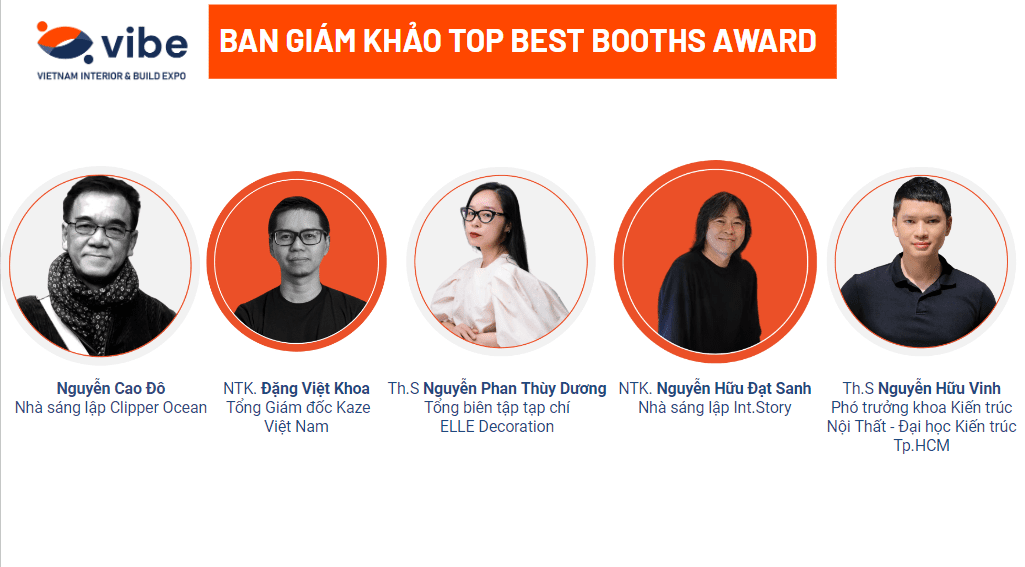 vibe
VIETNAM INTERIOR & BUILD EXPO

BAN GIÁM KHẢO TOP BEST BOOTHS AWARD

Nguyễn Cao Đô
Nhà sáng lập Clipper Ocean

NTK. Đặng Việt Khoa
Tổng Giám đốc Kaze Việt Nam

Th.S Nguyễn Phan Thùy Dương
Tổng biên tập tạp chí ELLE Decoration

NTK. Nguyễn Hữu Đạt Sanh
Nhà sáng lập Int.Story

Th.S Nguyễn Hữu Vinh
Phó trưởng khoa Kiến trúc Nội Thất - Đại học Kiến trúc Tp.HCM